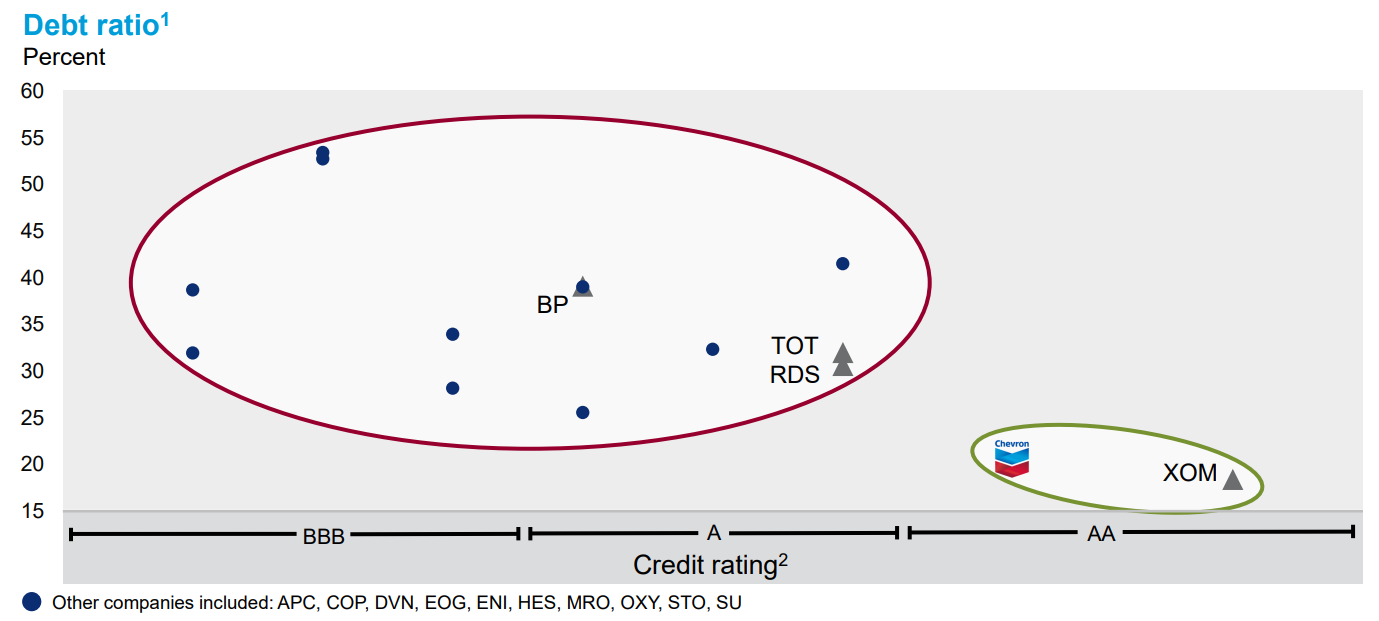 Debt ratio$^1$
Percent

60
55
50
45
40
35
30
25
20
15

BP
TOT
RDS
Chevron
XOM

BBB
A
AA
Credit rating$^2$

Other companies included: APC, COP, DVN, EOG, ENI, HES, MRO, OXY, STO, SU